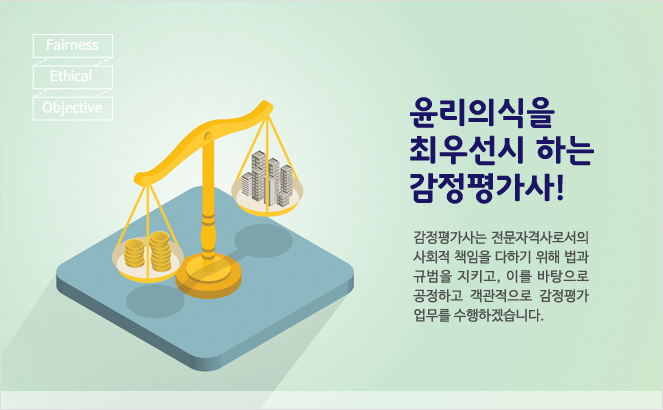 Fairness
Ethical
Objective

윤리의식을
최우선시 하는
감정평가사!

감정평가사는 전문자격사로서의 사회적 책임을 다하기 위해 법과 규범을 지키고, 이를 바탕으로 공정하고 객관적으로 감정평가 업무를 수행하겠습니다.